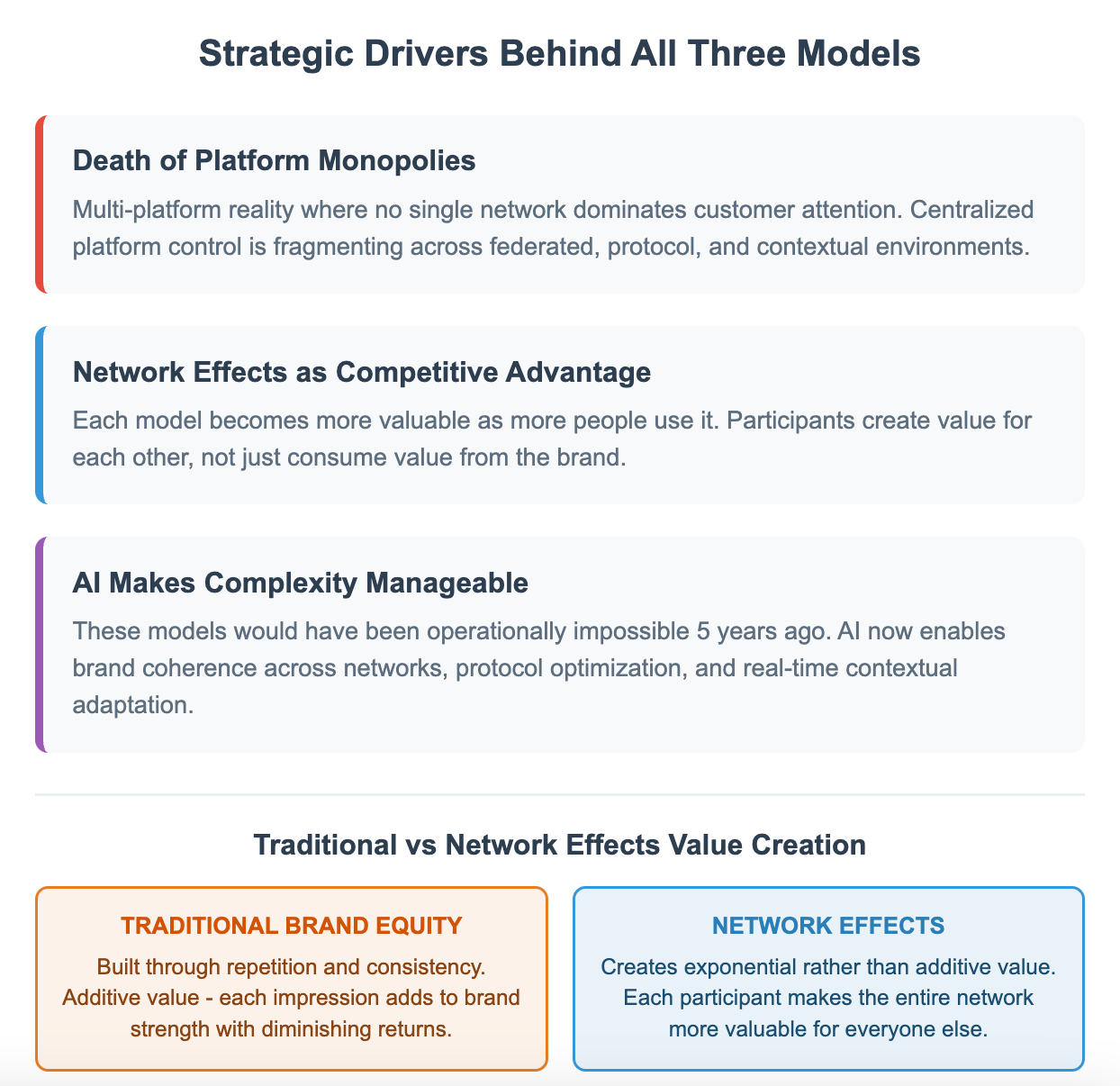 Strategic Drivers Behind All Three Models

Death of Platform Monopolies

Multi-platform reality where no single network dominates customer attention. Centralized platform control is fragmenting across federated, protocol, and contextual environments.

Network Effects as Competitive Advantage

Each model becomes more valuable as more people use it. Participants create value for each other, not just consume value from the brand.

AI Makes Complexity Manageable

These models would have been operationally impossible 5 years ago. AI now enables brand coherence across networks, protocol optimization, and real-time contextual adaptation.

Traditional vs Network Effects Value Creation

TRADITIONAL BRAND EQUITY

Built through repetition and consistency. Additive value - each impression adds to brand strength with diminishing returns.

NETWORK EFFECTS

Creates exponential rather than additive value. Each participant makes the entire network more valuable for everyone else.